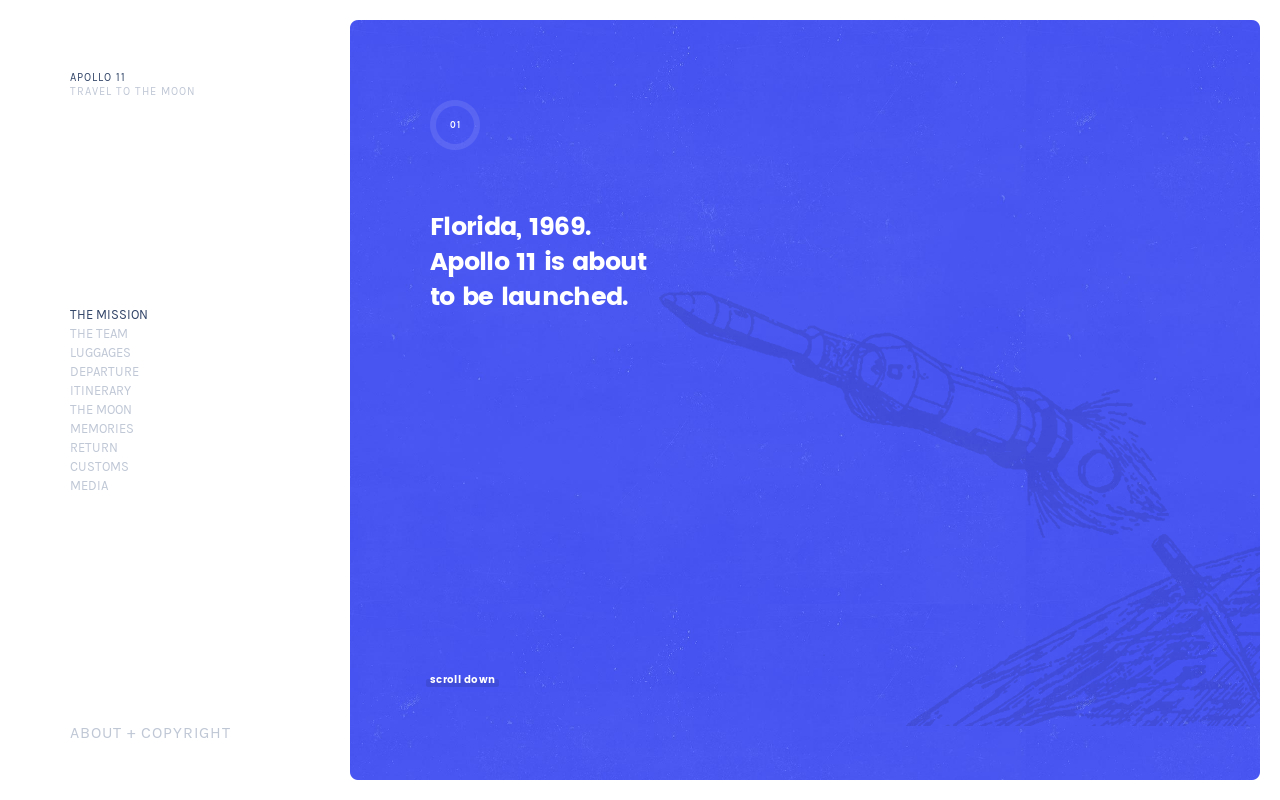 APOLLO 11
TRAVEL TO THE MOON

THE MISSION
THE TEAM
LUGGAGES
DEPARTURE
ITINERARY
THE MOON
MEMORIES
RETURN
CUSTOMS
MEDIA

ABOUT + COPYRIGHT

01

Florida, 1969.
Apollo 11 is about to be launched.

scroll down